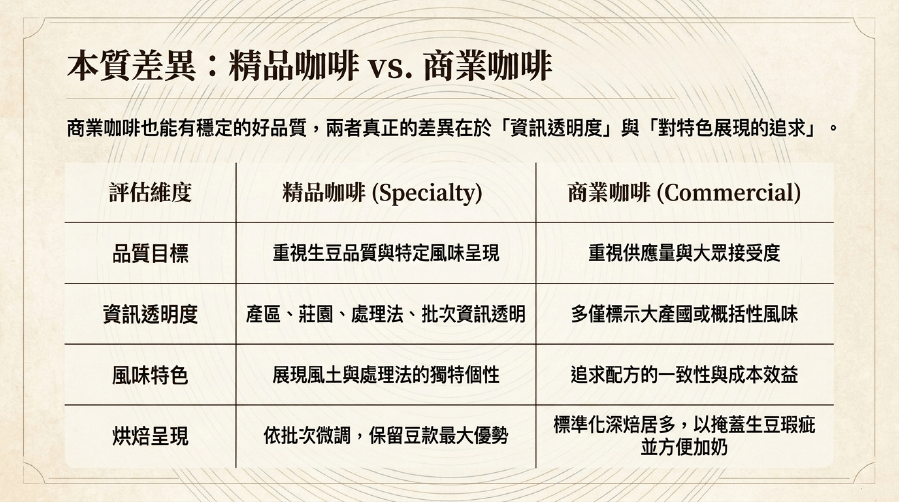 本質差異：精品咖啡 vs. 商業咖啡

商業咖啡也能有穩定的好品質，兩者真正的差異在於「資訊透明度」與「對特色展現的追求」。

| 評估維度 | 精品咖啡 (Specialty) | 商業咖啡 (Commercial) |
|---|---|---|
| 品質目標 | 重視生豆品質與特定風味呈現 | 重視供應量與大眾接受度 |
| 資訊透明度 | 產區、莊園、處理法、批次資訊透明 | 多僅標示大產國或概括性風味 |
| 風味特色 | 展現風土與處理法的獨特個性 | 追求配方的一致性與成本效益 |
| 烘焙呈現 | 依批次微調，保留豆款最大優勢 | 標準化深焙居多，以掩蓋生豆瑕疵並方便加奶 |